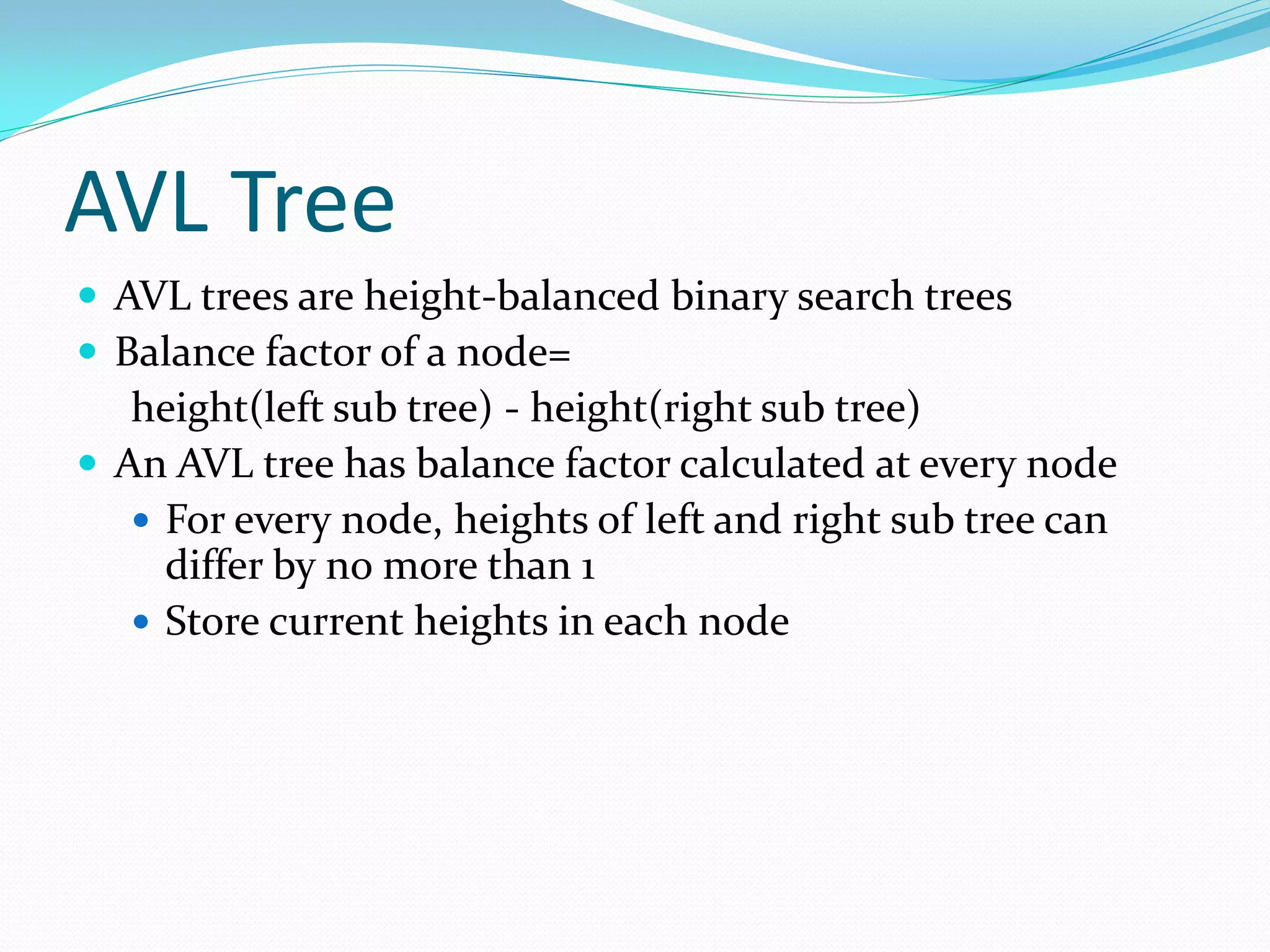 AVL Tree

- AVL trees are height-balanced binary search trees
- Balance factor of a node= height(left sub tree) - height(right sub tree)
- An AVL tree has balance factor calculated at every node
  - For every node, heights of left and right sub tree can differ by no more than 1
  - Store current heights in each node